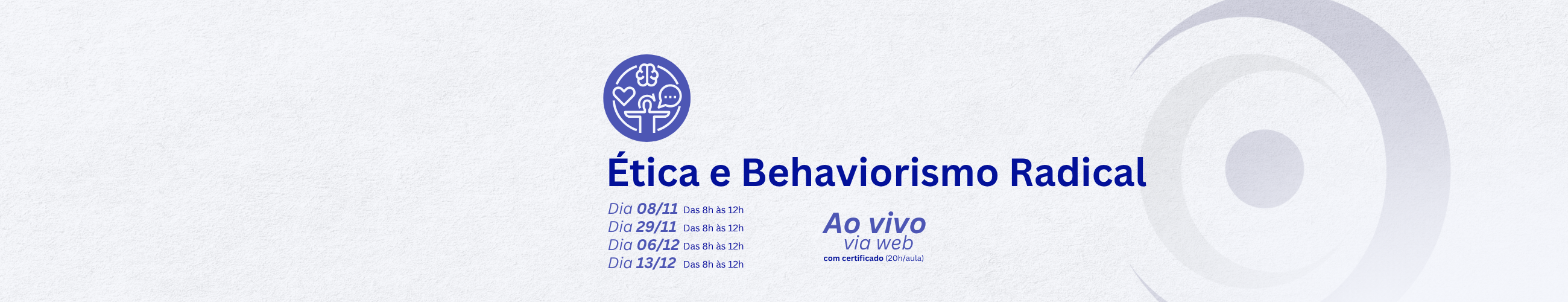 Ética e Behaviorismo Radical

Dia 08/11 Das 8h às 12h
Dia 29/11 Das 8h às 12h
Dia 06/12 Das 8h às 12h
Dia 13/12 Das 8h às 12h

Ao vivo
via web
com certificado (20h/aula)